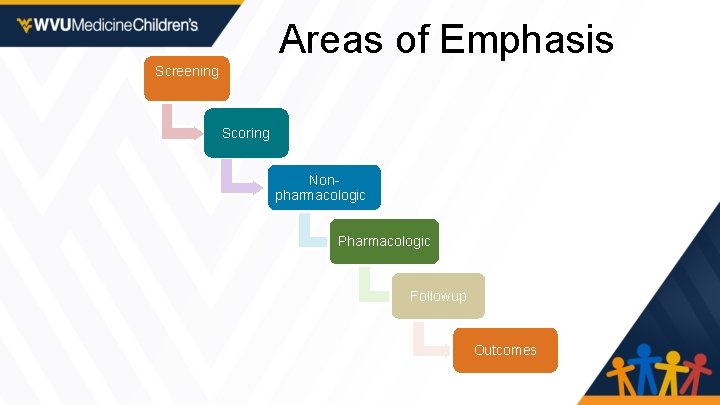 WVUMedicineChildren's

Areas of Emphasis

Screening

Scoring

Non-pharmacologic

Pharmacologic

Followup

Outcomes